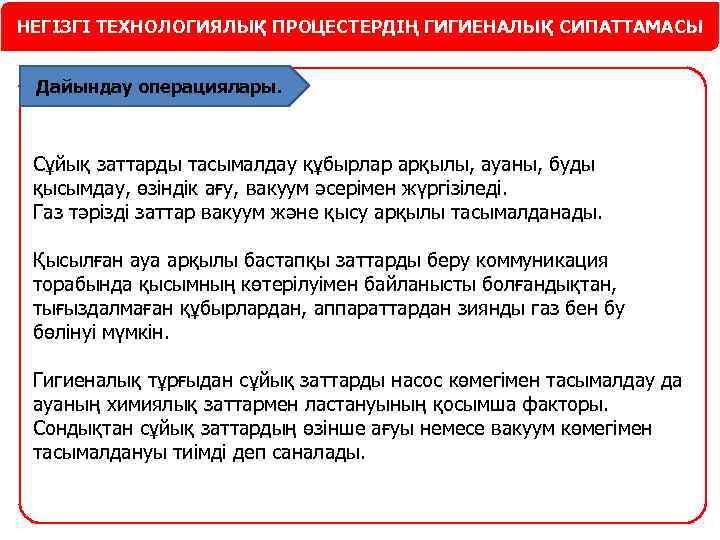 НЕГІЗГІ ТЕХНОЛОГИЯЛЫҚ ПРОЦЕСТЕРДІҢ ГИГИЕНАЛЫҚ СИПАТТАМАСЫ

Дайындау операциялары.

Сұйық заттарды тасымалдау құбырлар арқылы, ауаны, буды қысымдау, өзіндік ағу, вакуум әсерімен жүргізіледі.
Газ тәрізді заттар вакуум және қысу арқылы тасымалданады.

Қысылған ауа арқылы бастапқы заттарды беру коммуникация торабында қысымның көтерілуімен байланысты болғандықтан, тығыздалмаған құбырлардан, аппараттардан зиянды газ бен бу бөлінуі мүмкін.

Гигиеналық тұрғыдан сұйық заттарды насос көмегімен тасымалдау да ауаның химиялық заттармен ластануының қосымша факторы. Сондықтан сұйық заттардың өзінше ағуы немесе вакуум көмегімен тасымалдануы тиімді деп саналады.